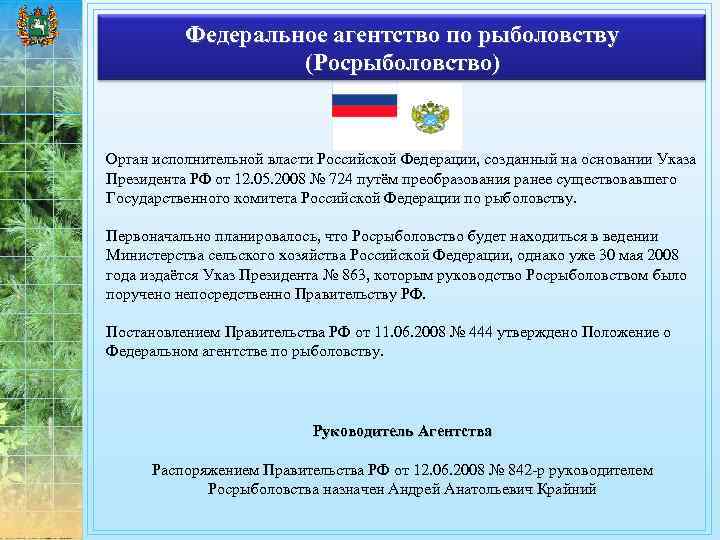 Федеральное агентство по рыболовству (Росрыболовство)

Орган исполнительной власти Российской Федерации, созданный на основании Указа Президента РФ от 12.05.2008 № 724 путём преобразования ранее существовавшего Государственного комитета Российской Федерации по рыболовству.

Первоначально планировалось, что Росрыболовство будет находиться в ведении Министерства сельского хозяйства Российской Федерации, однако уже 30 мая 2008 года издаётся Указ Президента № 863, которым руководство Росрыболовством было поручено непосредственно Правительству РФ.

Постановлением Правительства РФ от 11.06.2008 № 444 утверждено Положение о Федеральном агентстве по рыболовству.

Руководитель Агентства

Распоряжением Правительства РФ от 12.06.2008 № 842-р руководителем Росрыболовства назначен Андрей Анатольевич Крайний